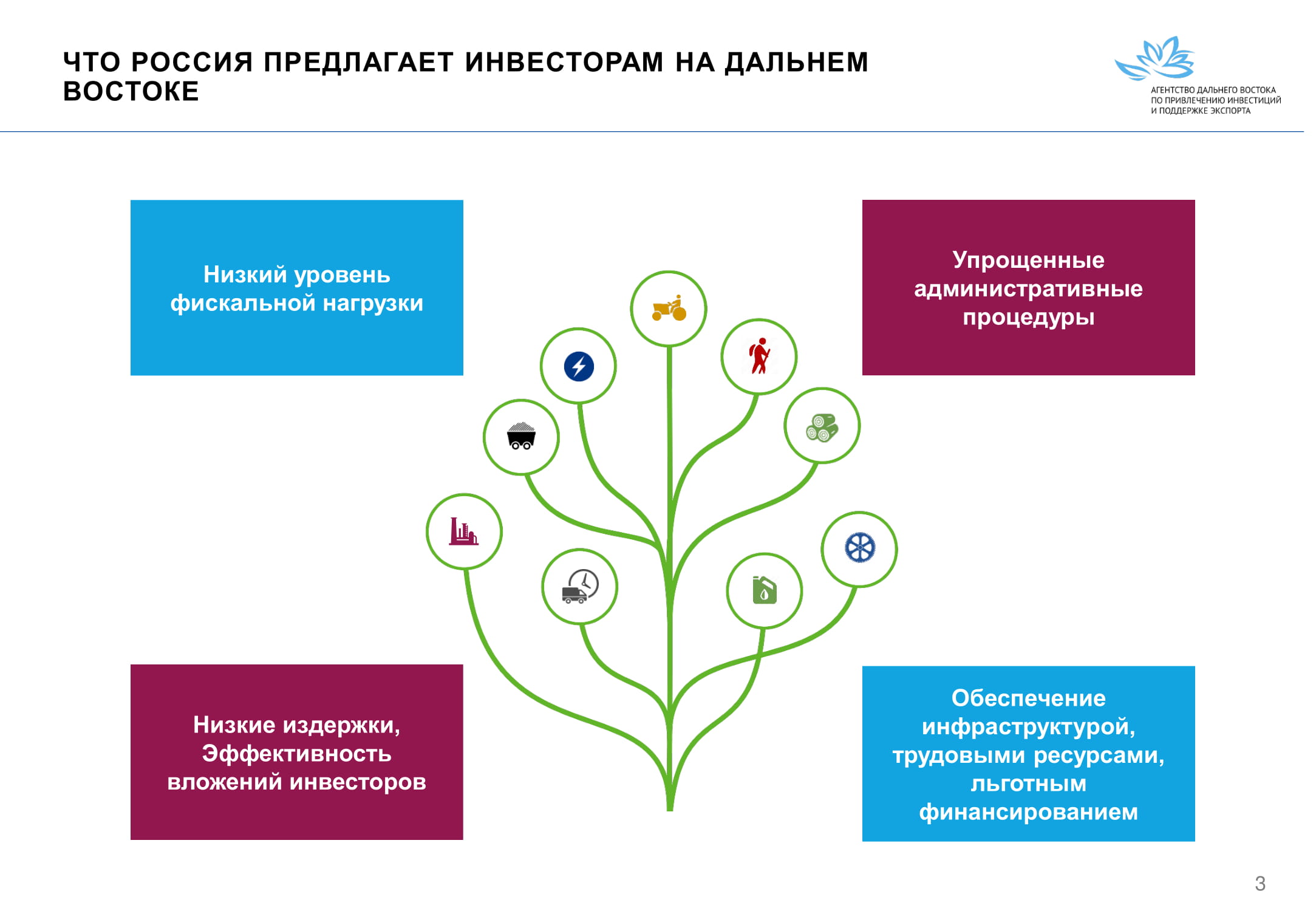 ЧТО РОССИЯ ПРЕДЛАГАЕТ ИНВЕСТОРАМ НА ДАЛЬНЕМ ВОСТОКЕ

АГЕНТСТВО ДАЛЬНЕГО ВОСТОКА ПО ПРИВЛЕЧЕНИЮ ИНВЕСТИЦИЙ И ПОДДЕРЖКЕ ЭКСПОРТА

Низкий уровень фискальной нагрузки

Упрощенные административные процедуры

Низкие издержки, Эффективность вложений инвесторов

Обеспечение инфраструктурой, трудовыми ресурсами, льготным финансированием

3